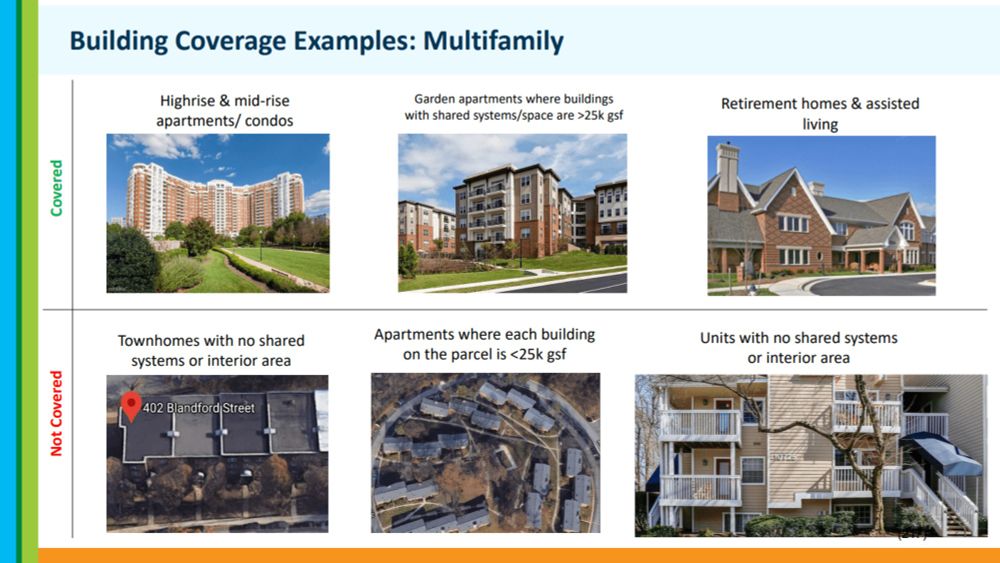 Building Coverage Examples: Multifamily

Covered

Highrise & mid-rise apartments/ condos

Garden apartments where buildings with shared systems/space are >25k gsf

Retirement homes & assisted living

Not Covered

Townhomes with no shared systems or interior area

402 Blandford Street

Apartments where each building on the parcel is <25k gsf

Units with no shared systems or interior area